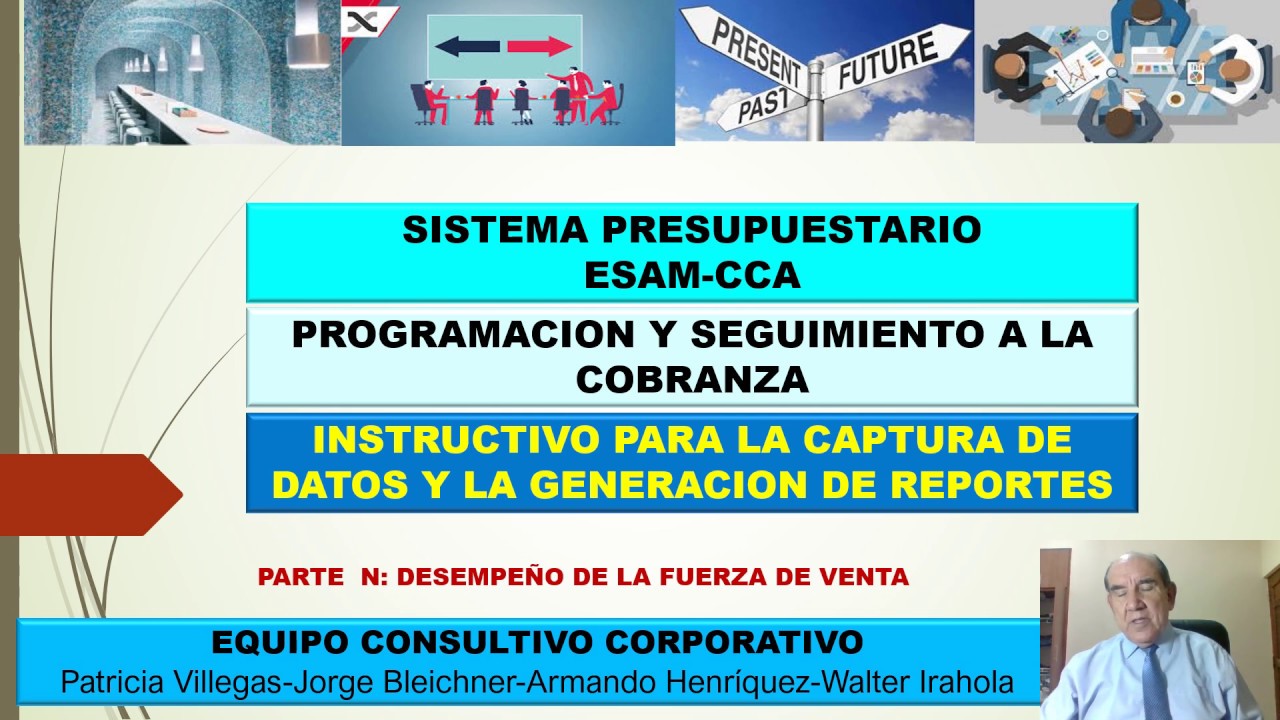 PRESENT
PAST
FUTURE

SISTEMA PRESUPUESTARIO
ESAM-CCA

PROGRAMACION Y SEGUIMIENTO A LA COBRANZA

INSTRUCTIVO PARA LA CAPTURA DE DATOS Y LA GENERACION DE REPORTES

PARTE N: DESEMPEÑO DE LA FUERZA DE VENTA

EQUIPO CONSULTIVO CORPORATIVO
Patricia Villegas-Jorge Bleichner-Armando Henríquez-Walter Irahola